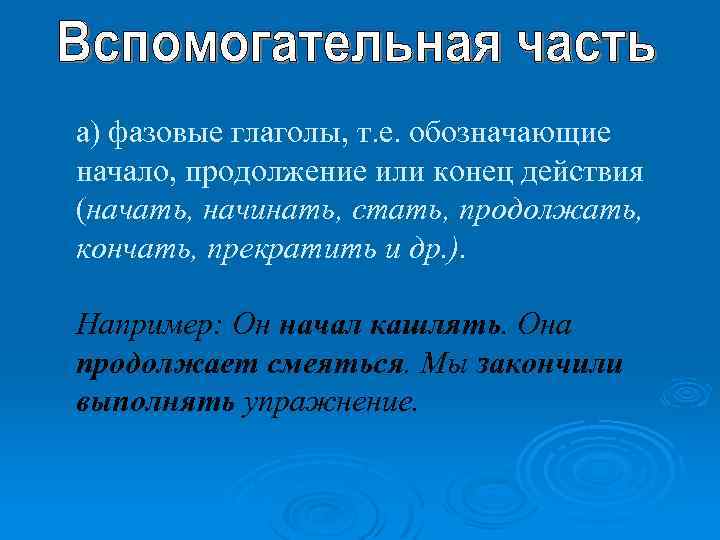 Вспомогательная часть

а) фазовые глаголы, т.е. обозначающие начало, продолжение или конец действия (начать, начинать, стать, продолжать, кончать, прекратить и др.).

Например: Он начал кашлять. Она продолжает смеяться. Мы закончили выполнять упражнение.